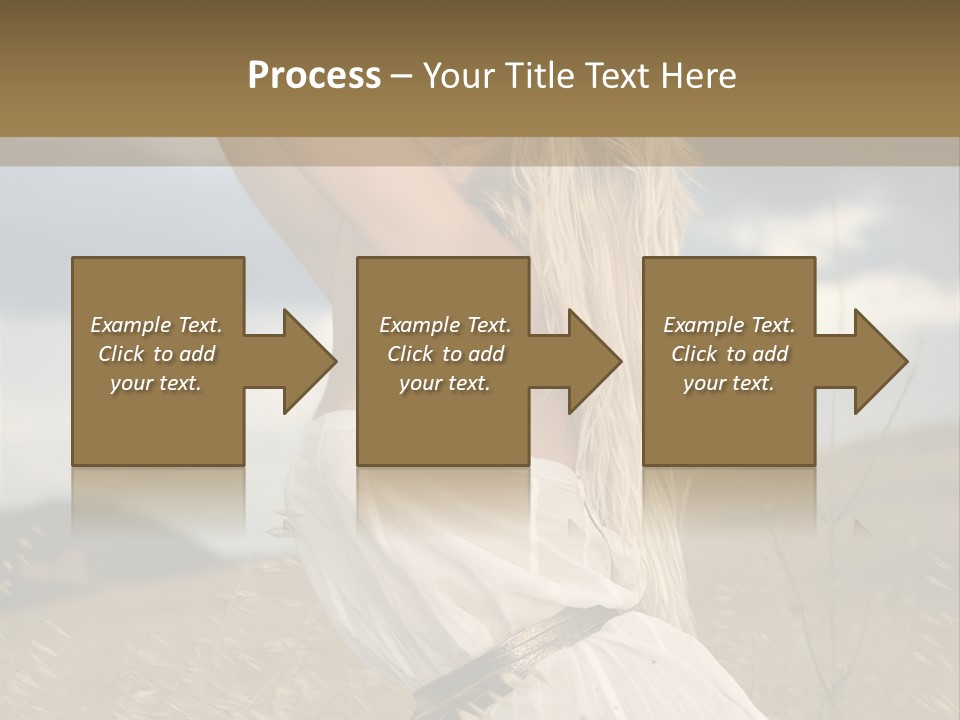 Process – Your Title Text Here

Example Text. Click to add your text.

Example Text. Click to add your text.

Example Text. Click to add your text.